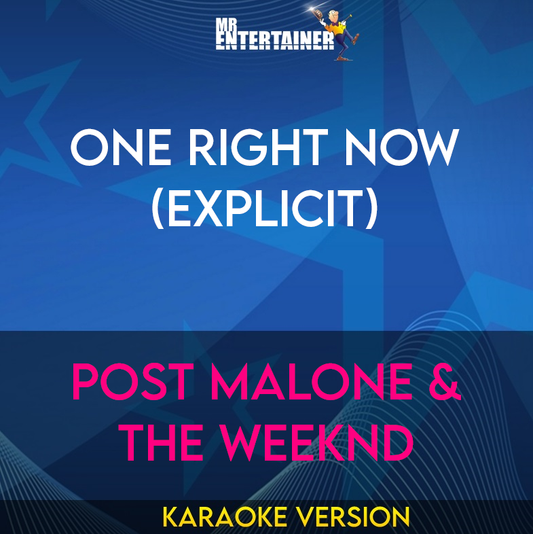 MR ENTERTAINER

ONE RIGHT NOW (EXPLICIT)

POST MALONE & THE WEEKND

KARAOKE VERSION